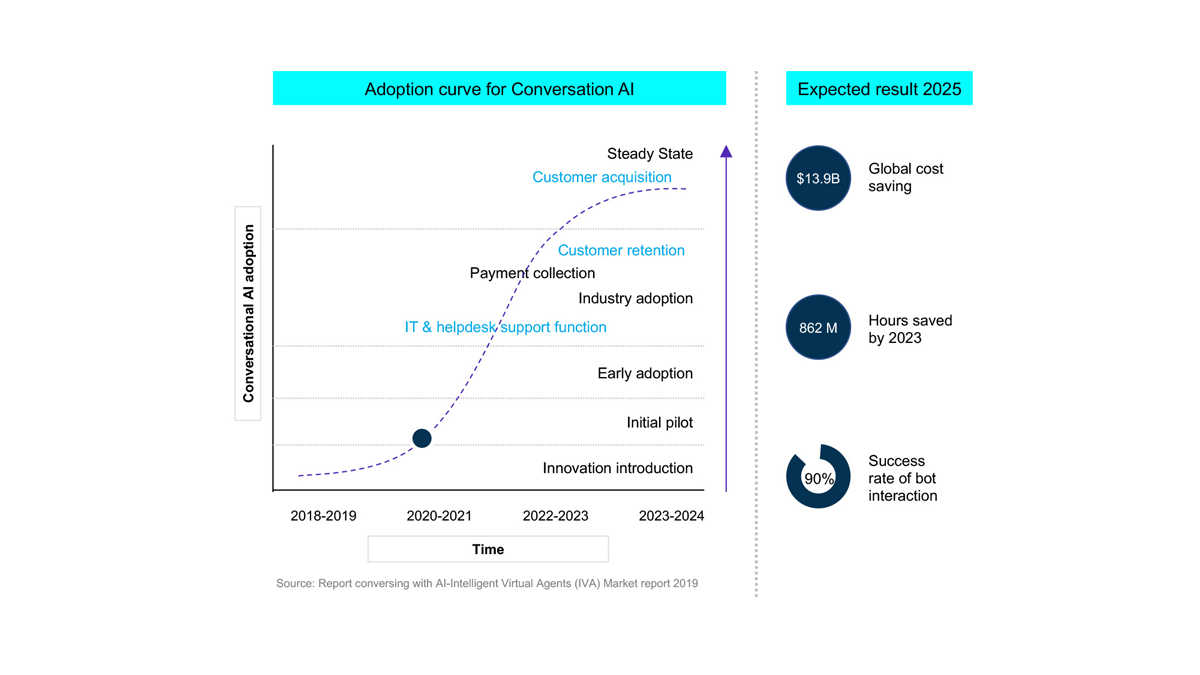 Adoption curve for Conversation AI

Conversational AI adoption

Steady State
Customer acquisition
Customer retention
Payment collection
Industry adoption
IT & helpdesk support function
Early adoption
Initial pilot
Innovation introduction

2018-2019
2020-2021
2022-2023
2023-2024

Time

Source: Report conversing with AI-Intelligent Virtual Agents (IVA) Market report 2019

Expected result 2025

$13.9B
Global cost saving

862 M
Hours saved by 2023

90%
Success rate of bot interaction